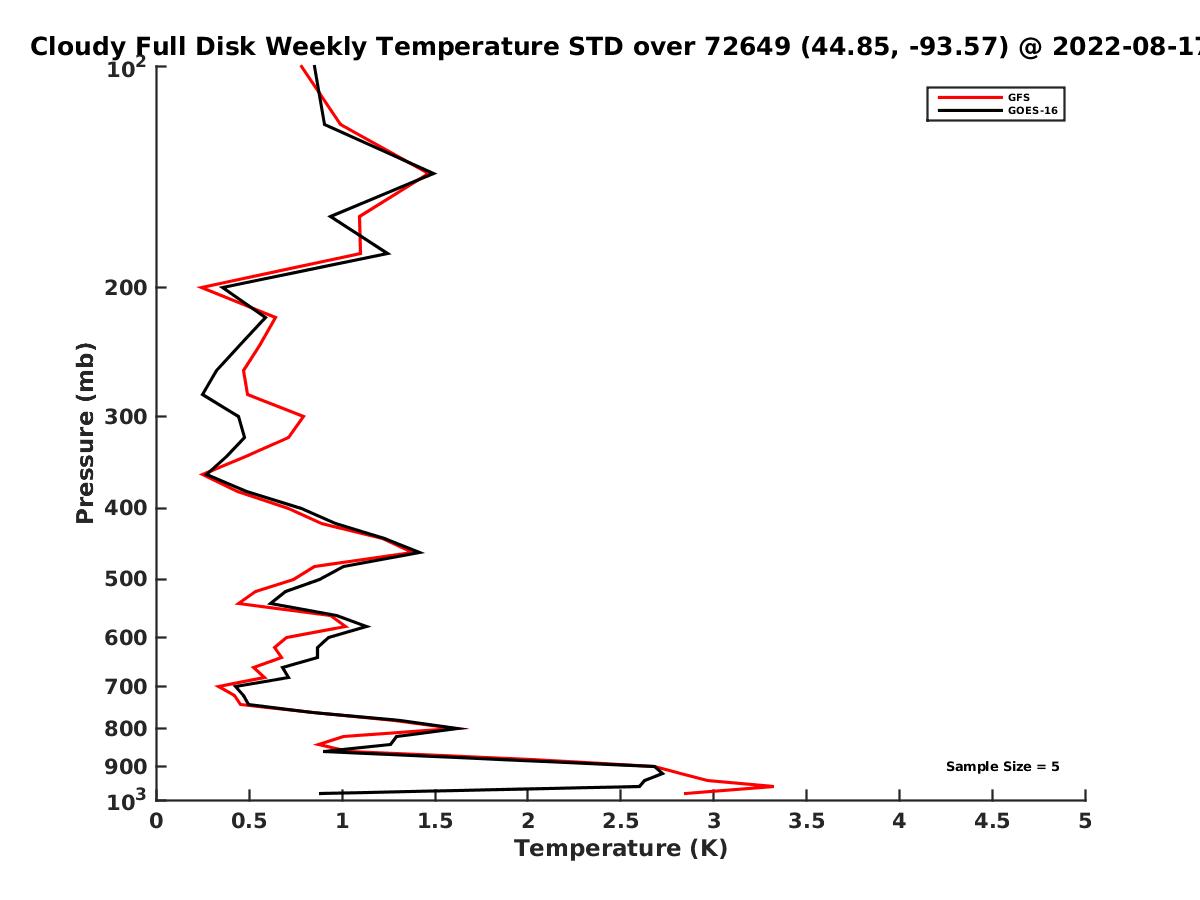 Cloudy Full Disk Weekly Temperature STD over 72649 (44.85, -93.57) @ 2022-08-17

GFS
GOES-16

Pressure (mb)

$10^2$
200
300
400
500
600
700
800
900
$10^3$

Sample Size = 5

0 0.5 1 1.5 2 2.5 3 3.5 4 4.5 5
Temperature (K)